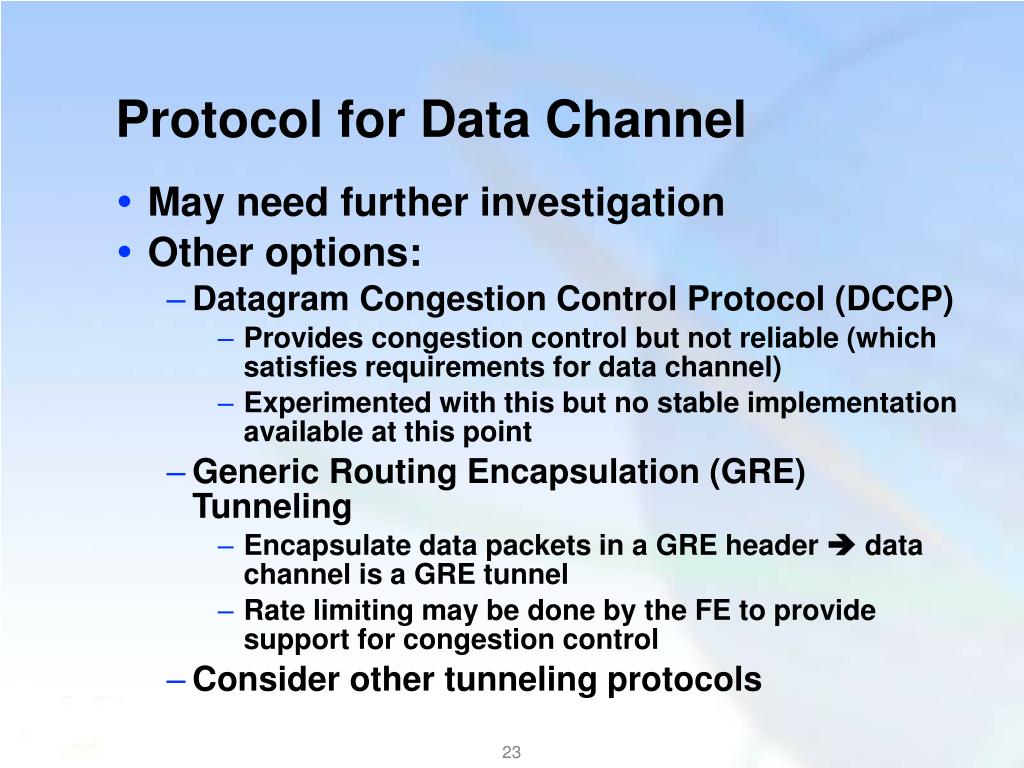 Protocol for Data Channel

• May need further investigation
• Other options:
– Datagram Congestion Control Protocol (DCCP)
– Provides congestion control but not reliable (which satisfies requirements for data channel)
– Experimented with this but no stable implementation available at this point
– Generic Routing Encapsulation (GRE) Tunneling
– Encapsulate data packets in a GRE header ➔ data channel is a GRE tunnel
– Rate limiting may be done by the FE to provide support for congestion control
– Consider other tunneling protocols

23